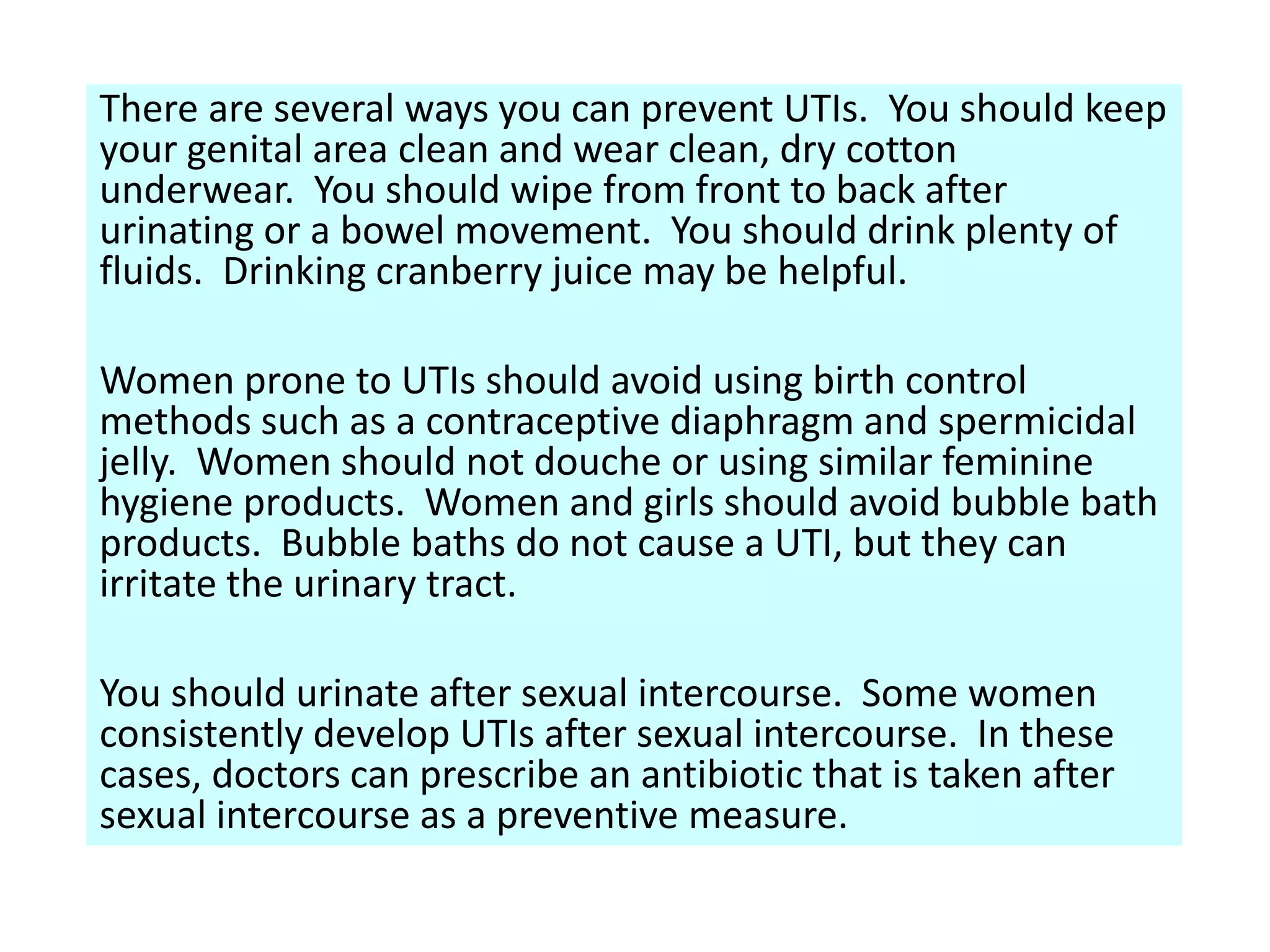 There are several ways you can prevent UTIs.  You should keep your genital area clean and wear clean, dry cotton underwear.  You should wipe from front to back after urinating or a bowel movement.  You should drink plenty of fluids.  Drinking cranberry juice may be helpful.

Women prone to UTIs should avoid using birth control methods such as a contraceptive diaphragm and spermicidal jelly.  Women should not douche or using similar feminine hygiene products.  Women and girls should avoid bubble bath products.  Bubble baths do not cause a UTI, but they can irritate the urinary tract.

You should urinate after sexual intercourse.  Some women consistently develop UTIs after sexual intercourse.  In these cases, doctors can prescribe an antibiotic that is taken after sexual intercourse as a preventive measure.